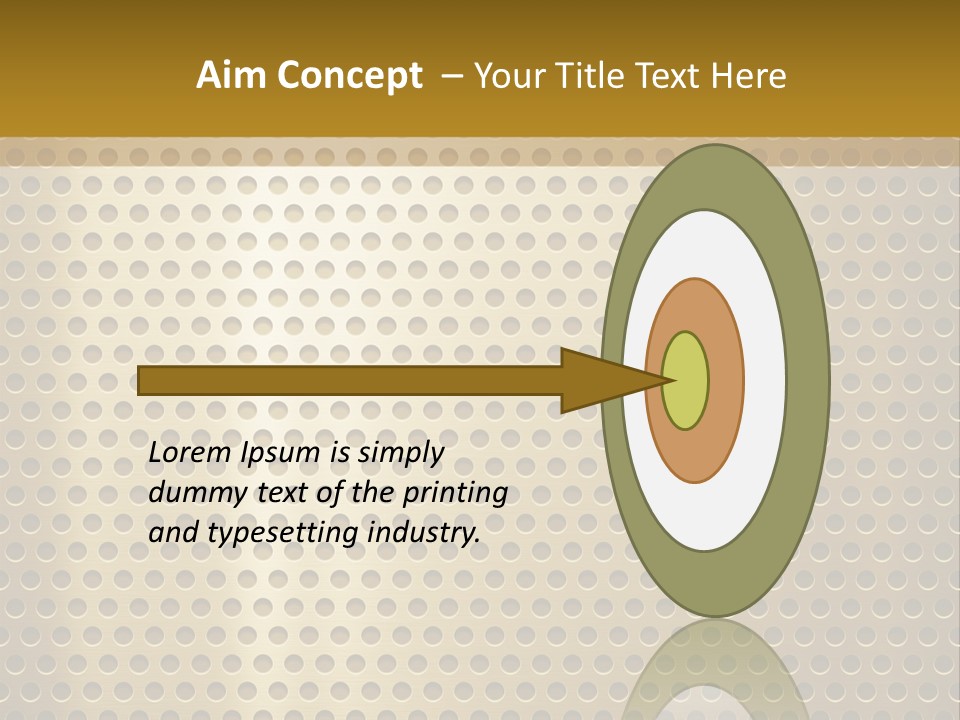 Aim Concept – Your Title Text Here

Lorem Ipsum is simply dummy text of the printing and typesetting industry.